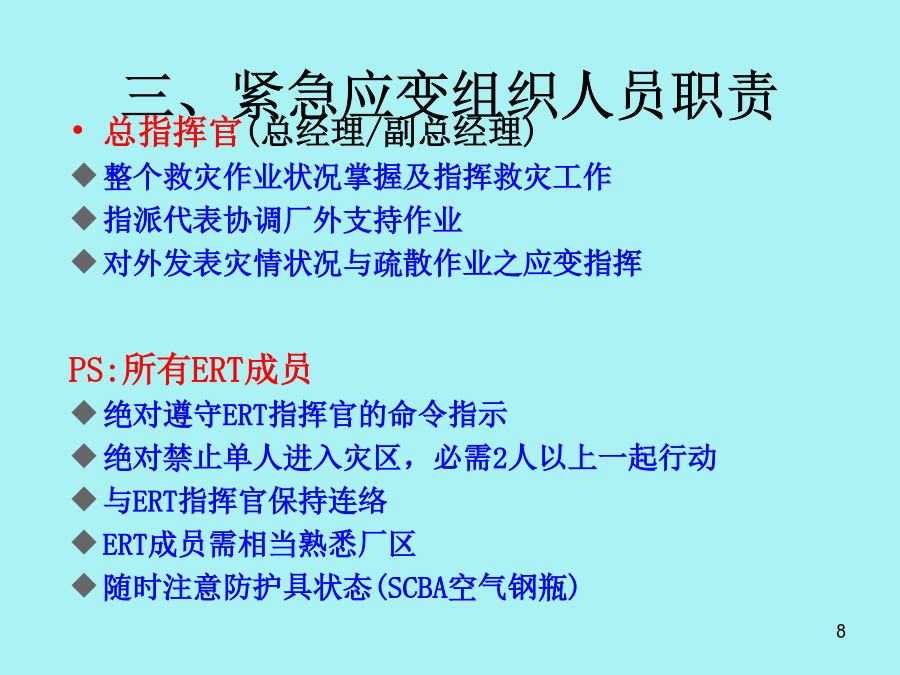 三、紧急应变组织人员职责

• 总指挥官(总经理/副总经理)

◆ 整个救灾作业状况掌握及指挥救灾工作

◆ 指派代表协调厂外支持作业

◆ 对外发表灾情状况与疏散作业之应变指挥

PS:所有ERT成员

◆ 绝对遵守ERT指挥官的命令指示

◆ 绝对禁止单人进入灾区，必需2人以上一起行动

◆ 与ERT指挥官保持连络

◆ ERT成员需相当熟悉厂区

◆ 随时注意防护具状态(SCBA空气钢瓶)

8